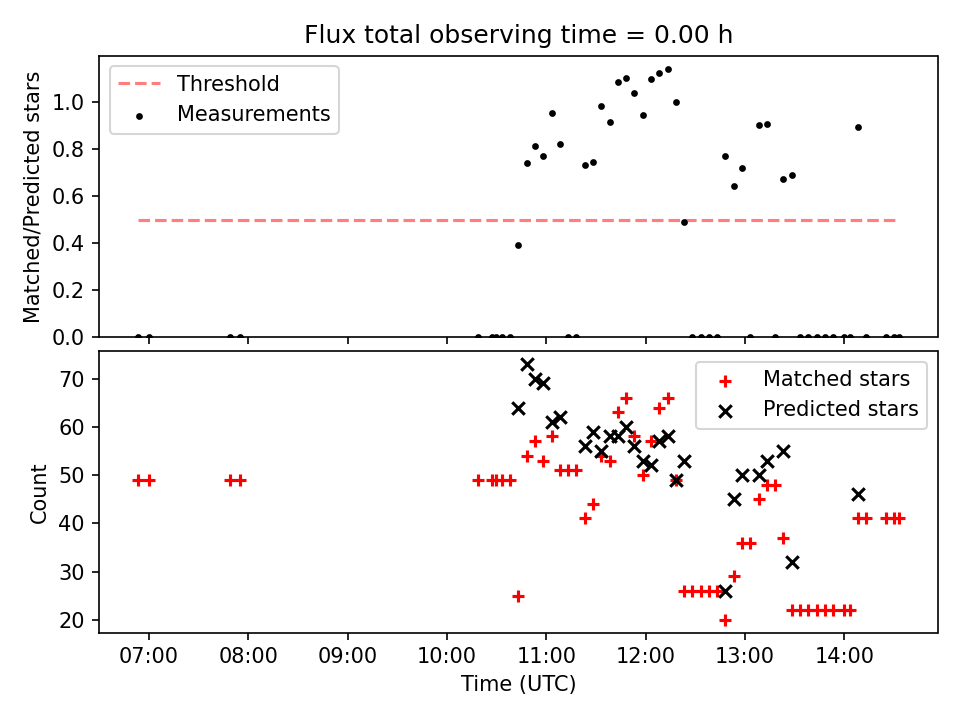 Flux total observing time = 0.00 h

Threshold
Measurements

Matched/Predicted stars

1.0
0.8
0.6
0.4
0.2
0.0

Matched stars
Predicted stars

Count

70
60
50
40
30
20

07:00
08:00
09:00
10:00
11:00
12:00
13:00
14:00

Time (UTC)